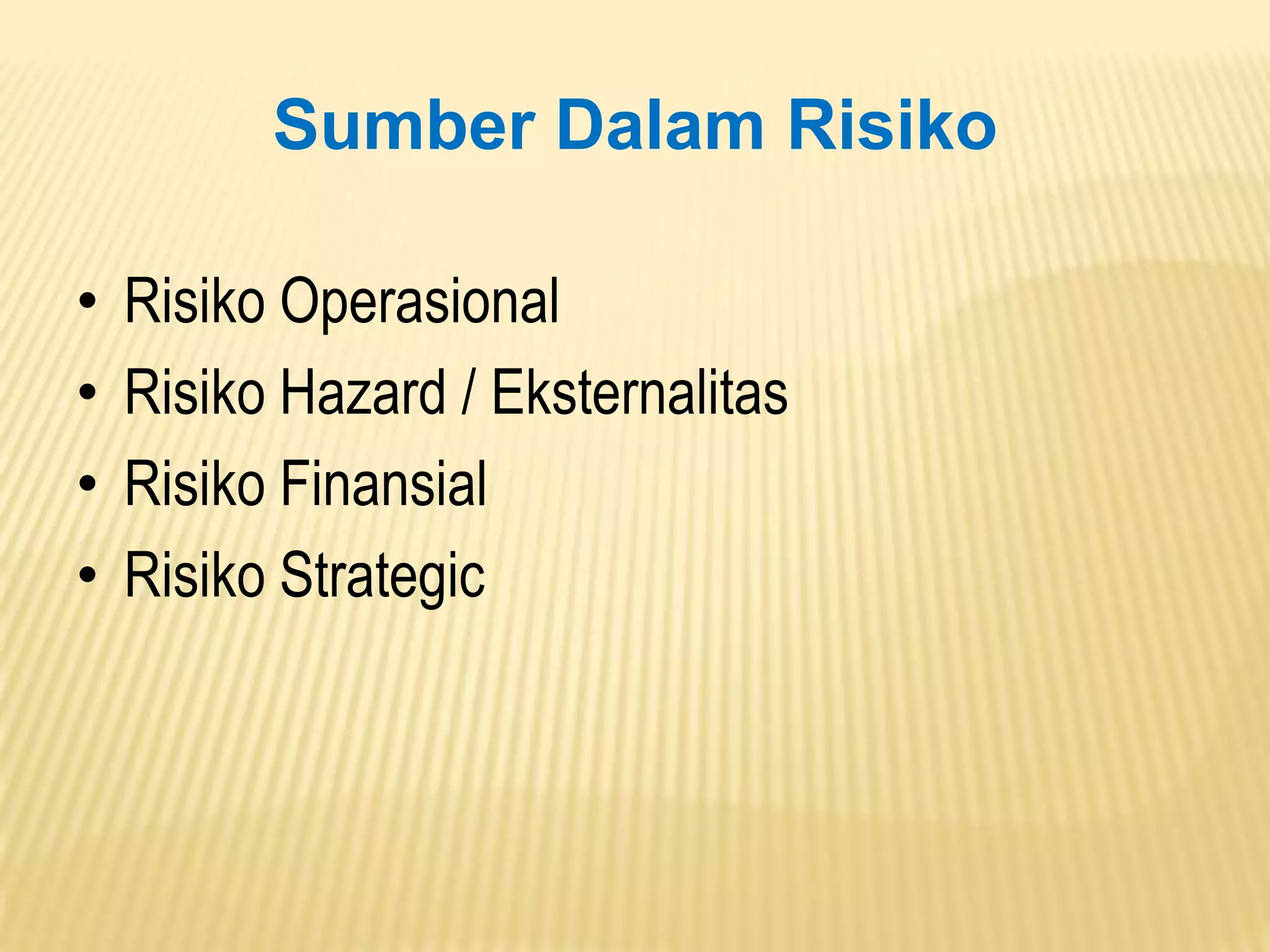 Sumber Dalam Risiko

• Risiko Operasional
• Risiko Hazard / Eksternalitas
• Risiko Finansial
• Risiko Strategic